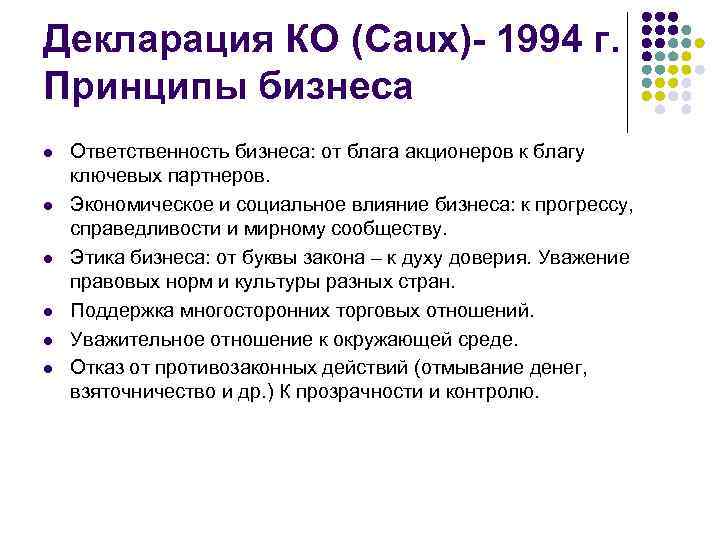 Декларация КО (Caux)- 1994 г. Принципы бизнеса

- Ответственность бизнеса: от блага акционеров к благу ключевых партнеров.
- Экономическое и социальное влияние бизнеса: к прогрессу, справедливости и мирному сообществу.
- Этика бизнеса: от буквы закона – к духу доверия. Уважение правовых норм и культуры разных стран.
- Поддержка многосторонних торговых отношений.
- Уважительное отношение к окружающей среде.
- Отказ от противозаконных действий (отмывание денег, взяточничество и др.) К прозрачности и контролю.